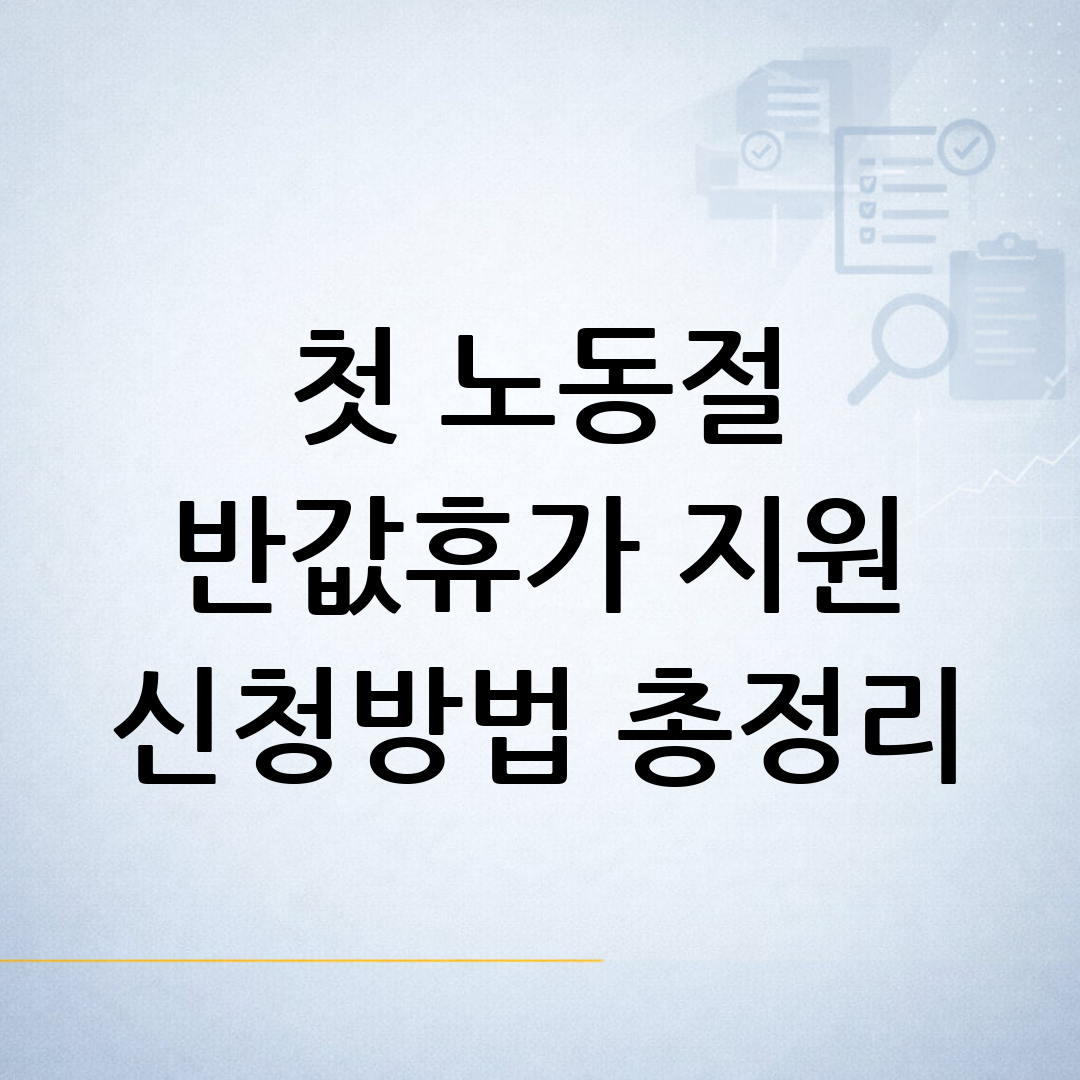 첫 노동절
반값휴가 지원
신청방법 총정리